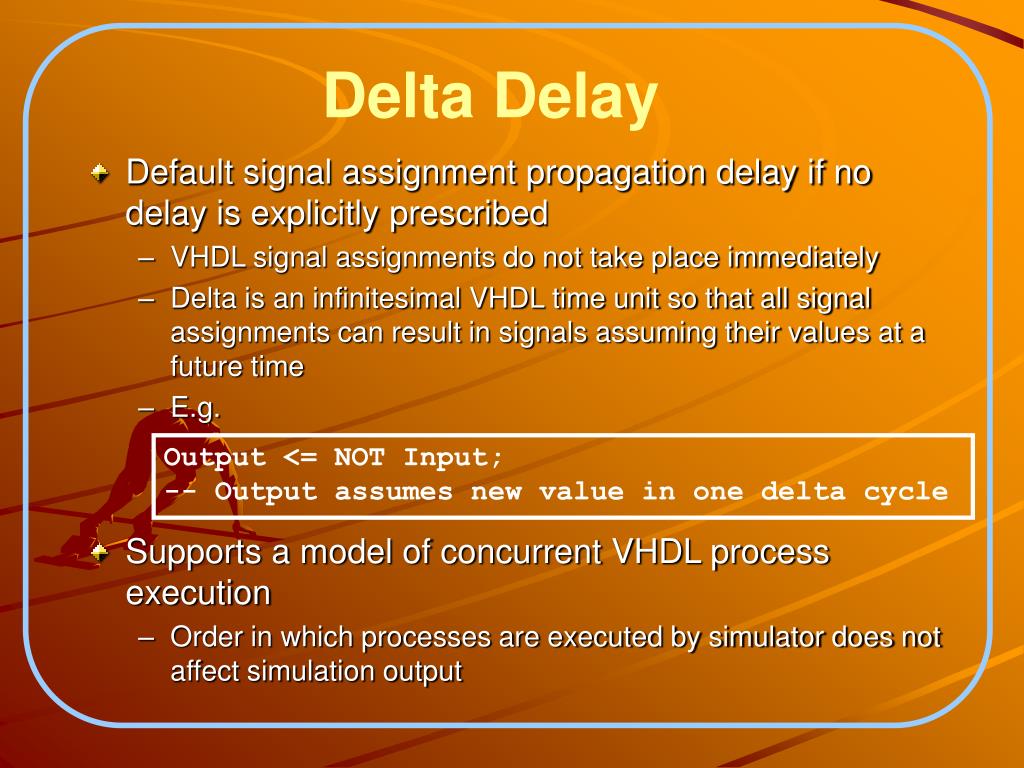 Delta Delay

Default signal assignment propagation delay if no delay is explicitly prescribed

– VHDL signal assignments do not take place immediately

– Delta is an infinitesimal VHDL time unit so that all signal assignments can result in signals assuming their values at a future time

– E.g.

Output <= NOT Input;
-- Output assumes new value in one delta cycle

Supports a model of concurrent VHDL process execution

– Order in which processes are executed by simulator does not affect simulation output